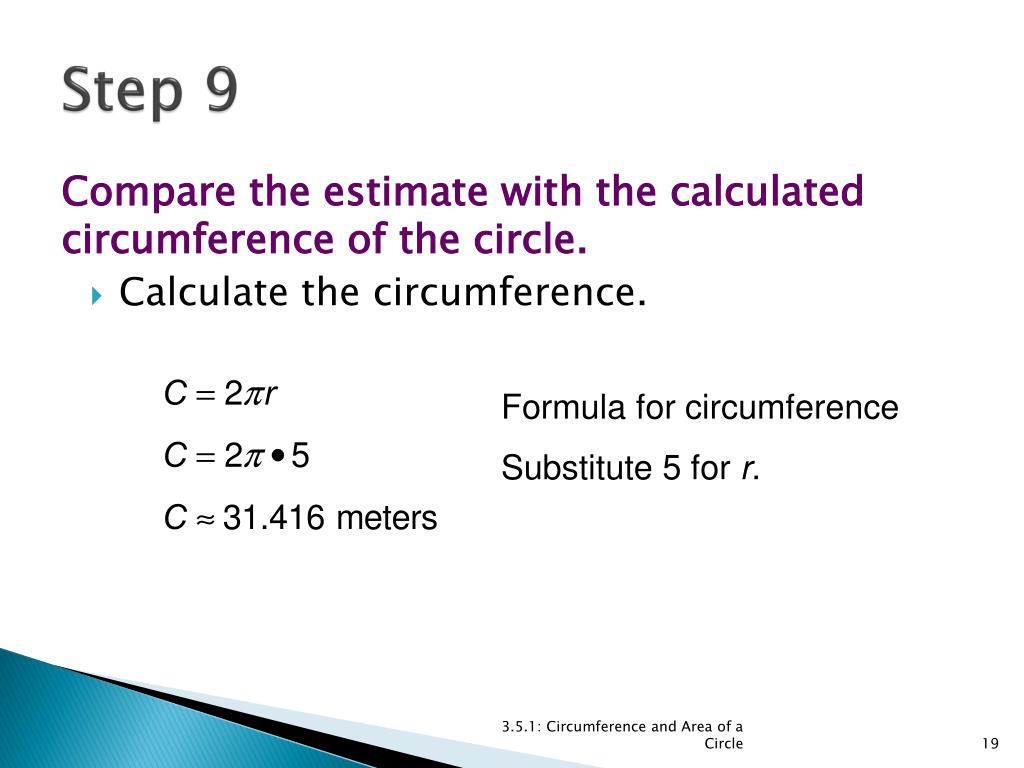 Step 9

Compare the estimate with the calculated circumference of the circle.

Calculate the circumference.

$C = 2\pi r$ Formula for circumference

$C = 2\pi \bullet 5$ Substitute 5 for $r$.

$C \approx 31.416$ meters

3.5.1: Circumference and Area of a Circle

19